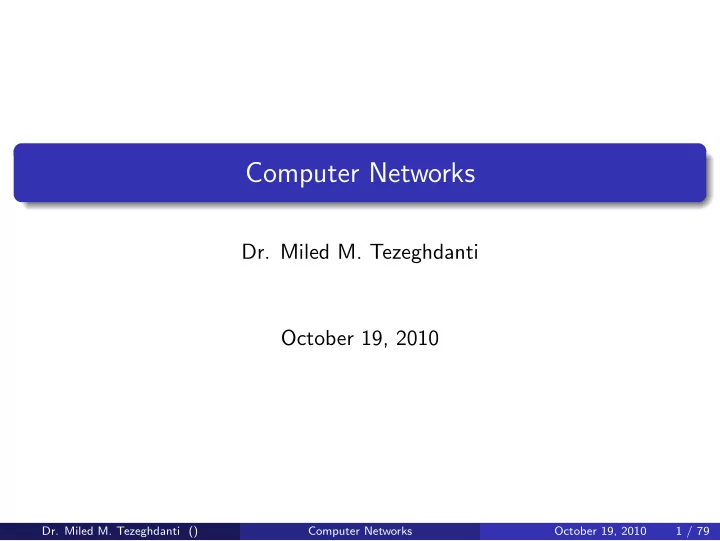 Computer Networks

Dr. Miled M. Tezeghdanti

October 19, 2010

Dr. Miled M. Tezeghdanti () Computer Networks October 19, 2010 1 / 79